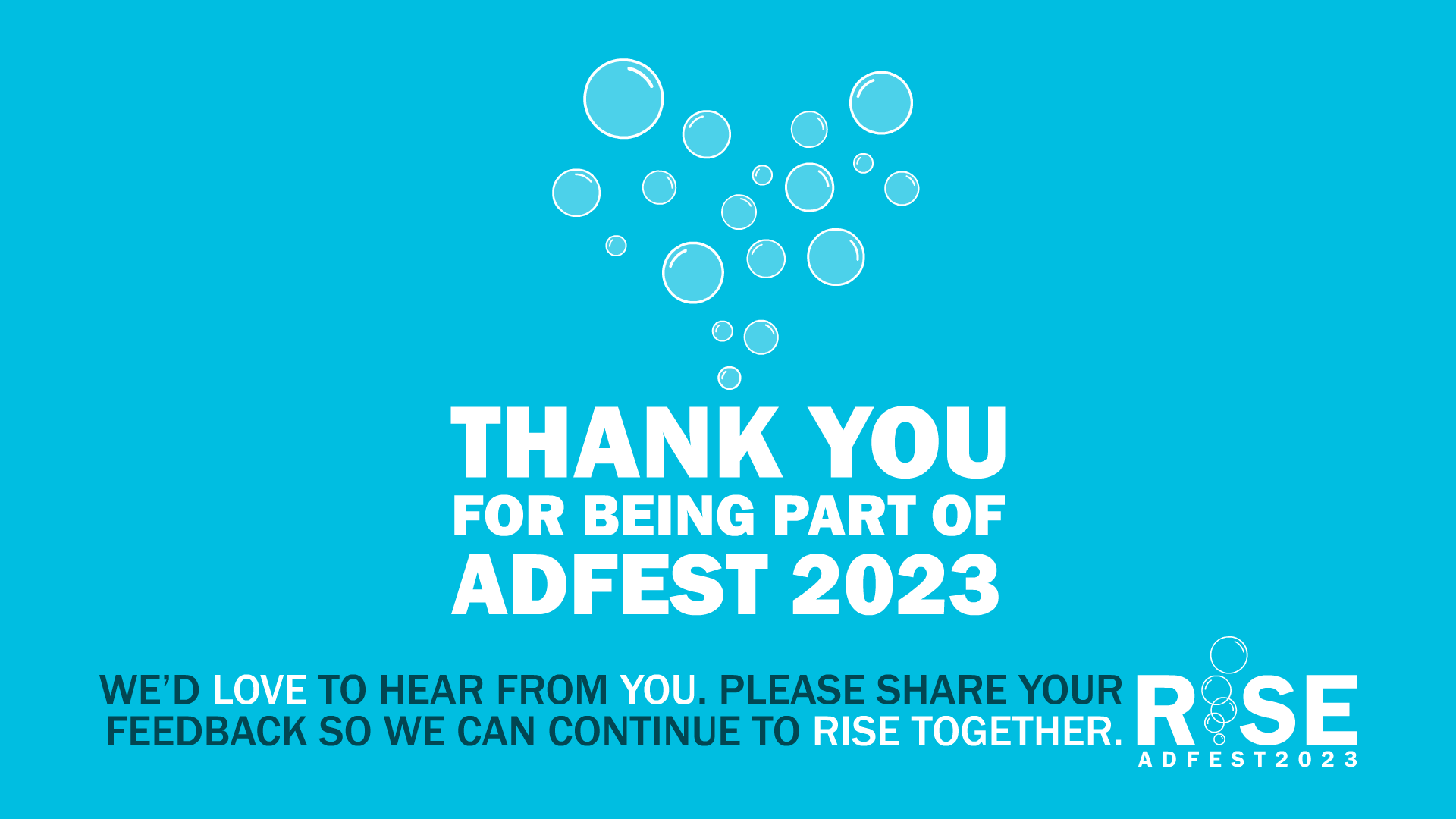 THANK YOU
FOR BEING PART OF
ADFEST 2023

WE'D LOVE TO HEAR FROM YOU. PLEASE SHARE YOUR FEEDBACK SO WE CAN CONTINUE TO RISE TOGETHER.

RISE
ADFEST2023